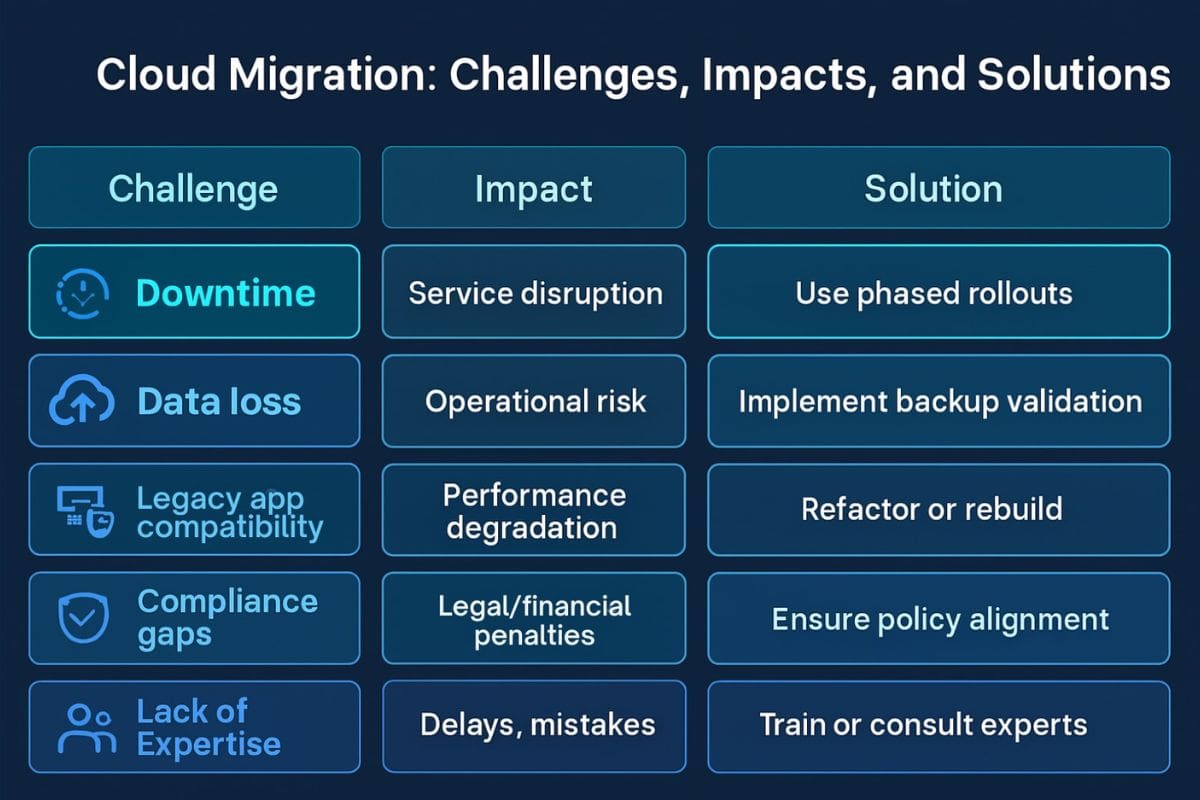 Cloud Migration: Challenges, Impacts, and Solutions

| Challenge | Impact | Solution |
|---|---|---|
| Downtime | Service disruption | Use phased rollouts |
| Data loss | Operational risk | Implement backup validation |
| Legacy app compatibility | Performance degradation | Refactor or rebuild |
| Compliance gaps | Legal/financial penalties | Ensure policy alignment |
| Lack of Expertise | Delays, mistakes | Train or consult experts |